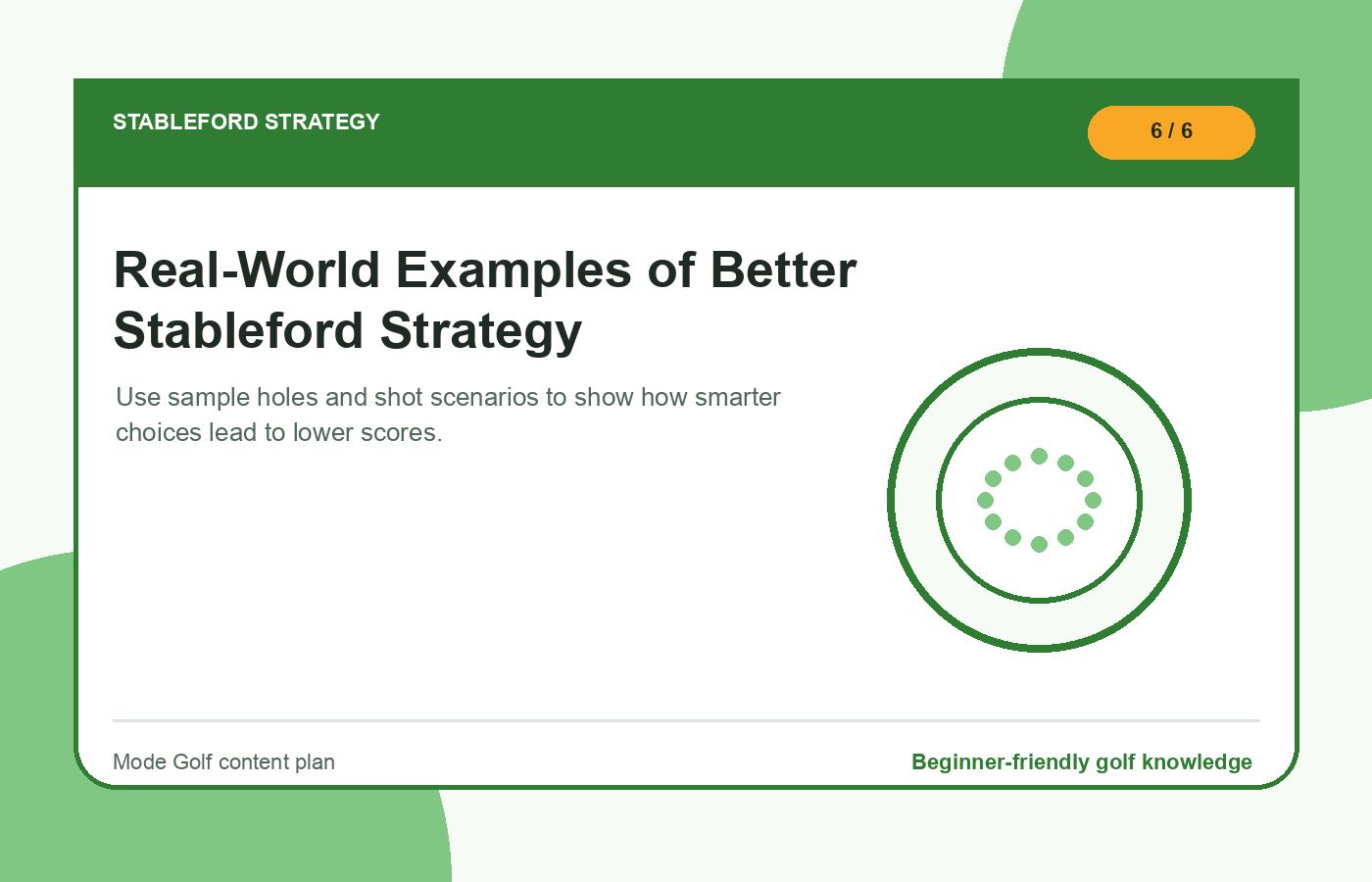 STABLEFORD STRATEGY

6 / 6

Real-World Examples of Better Stableford Strategy

Use sample holes and shot scenarios to show how smarter choices lead to lower scores.

Mode Golf content plan

Beginner-friendly golf knowledge